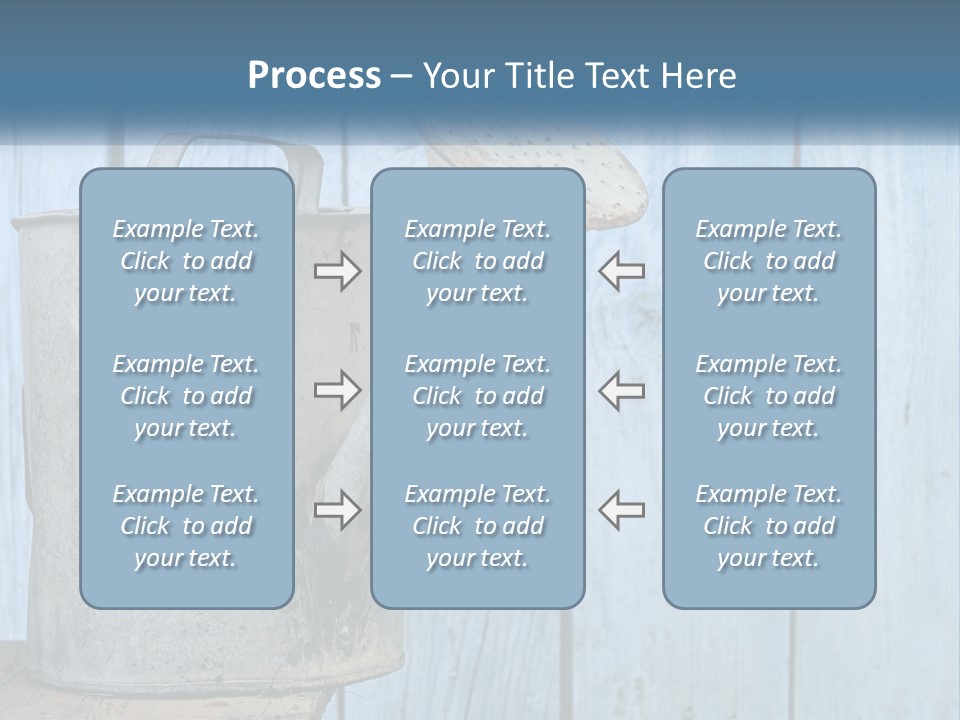 Process – Your Title Text Here

Example Text. Click to add your text.

Example Text. Click to add your text.

Example Text. Click to add your text.

Example Text. Click to add your text.

Example Text. Click to add your text.

Example Text. Click to add your text.

Example Text. Click to add your text.

Example Text. Click to add your text.

Example Text. Click to add your text.